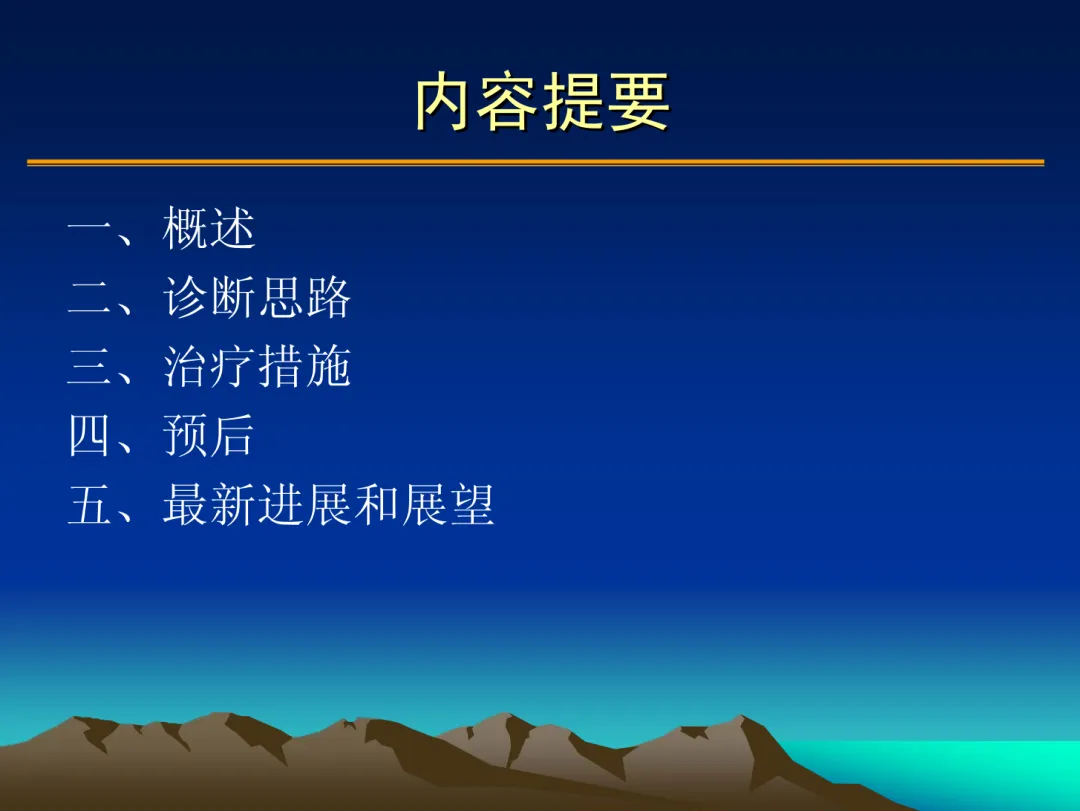 内容提要

一、概述
二、诊断思路
三、治疗措施
四、预后
五、最新进展和展望